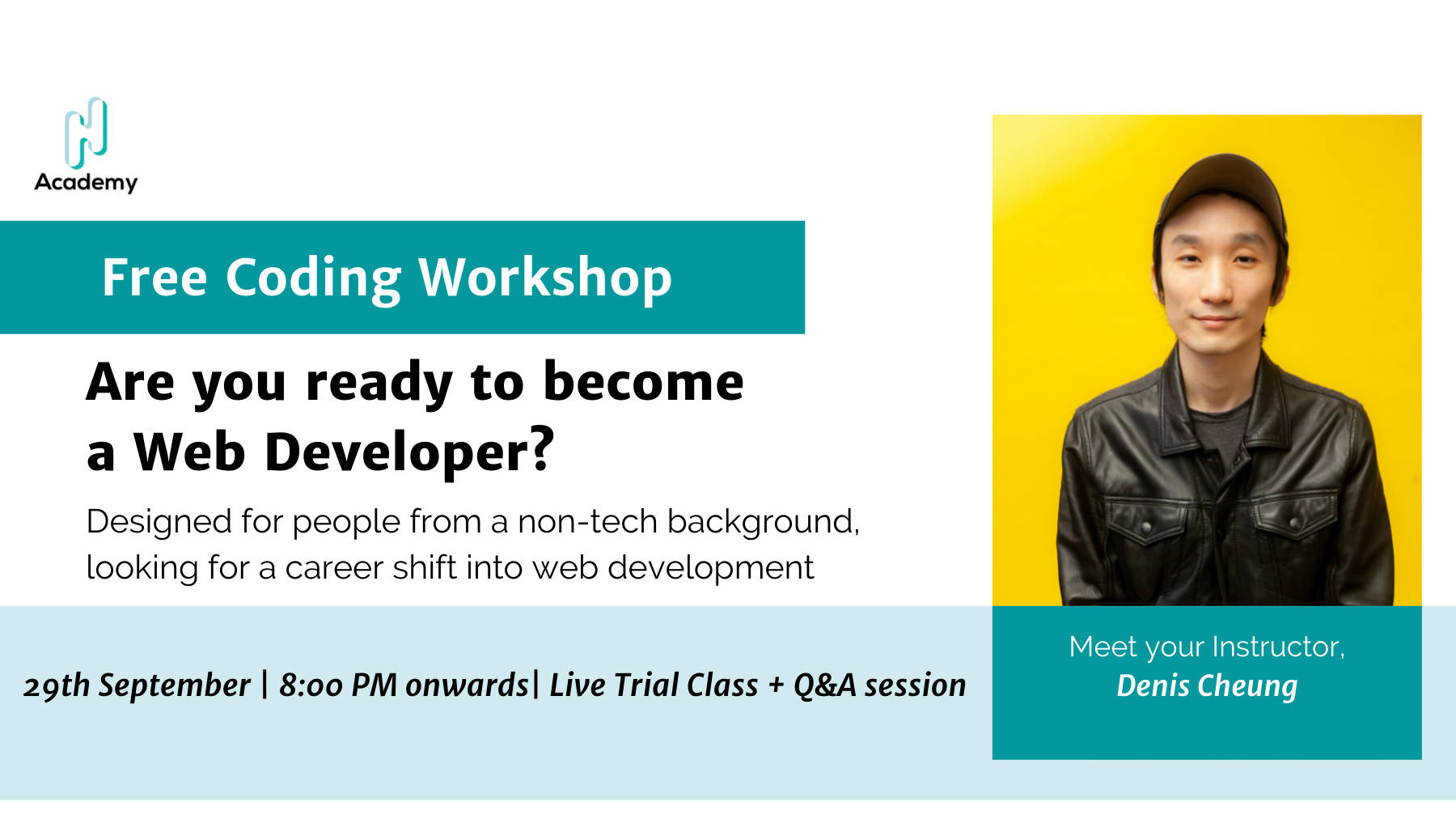 Academy

Free Coding Workshop

Are you ready to become a Web Developer?

Designed for people from a non-tech background, looking for a career shift into web development

29th September | 8:00 PM onwards| Live Trial Class + Q&A session

Meet your Instructor,
Denis Cheung